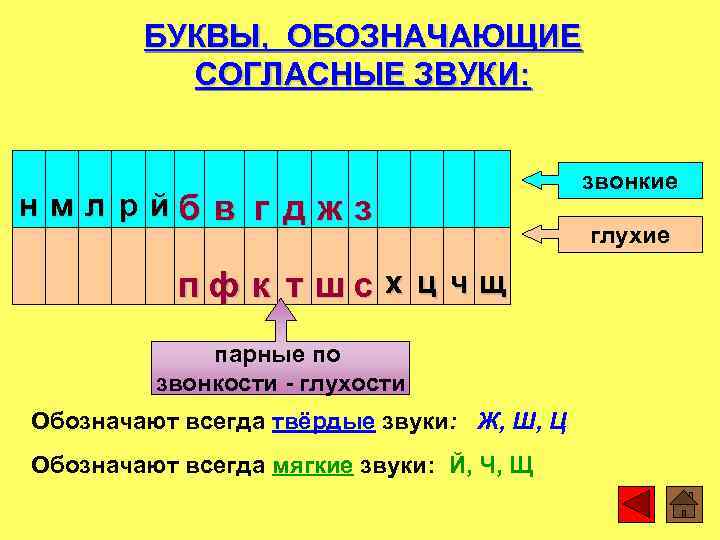 БУКВЫ, ОБОЗНАЧАЮЩИЕ СОГЛАСНЫЕ ЗВУКИ:

| н | м | л | р | й | б | в | г | д | ж | з | | | | |
|---|---|---|---|---|---|---|---|---|---|---|---|---|---|---|
| | | | | | п | ф | к | т | ш | с | х | ц | ч | щ |

звонкие

глухие

парные по звонкости - глухости

Обозначают всегда твёрдые звуки: Ж, Ш, Ц

Обозначают всегда мягкие звуки: Й, Ч, Щ